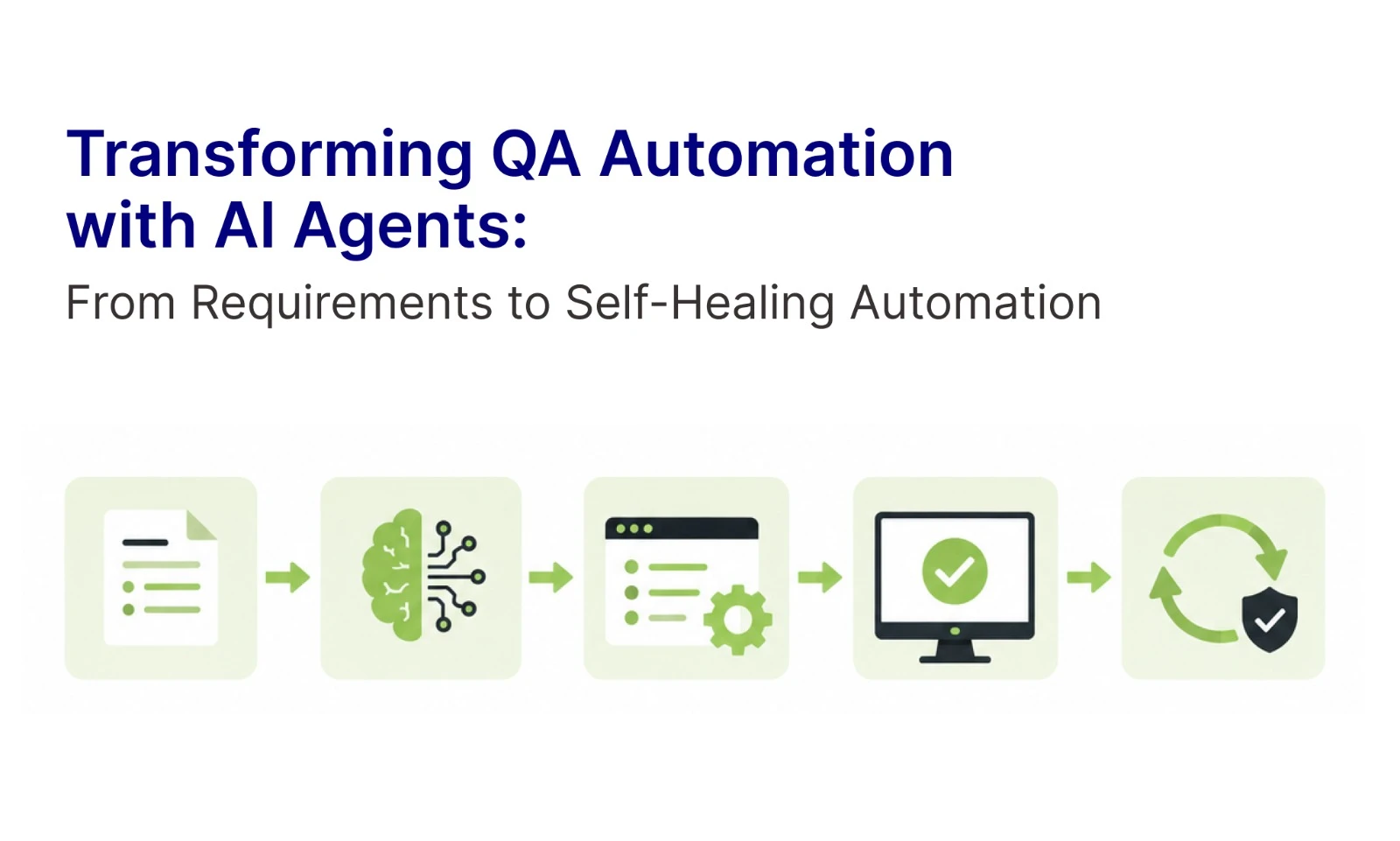 Transforming QA Automation with AI Agents:

From Requirements to Self-Healing Automation